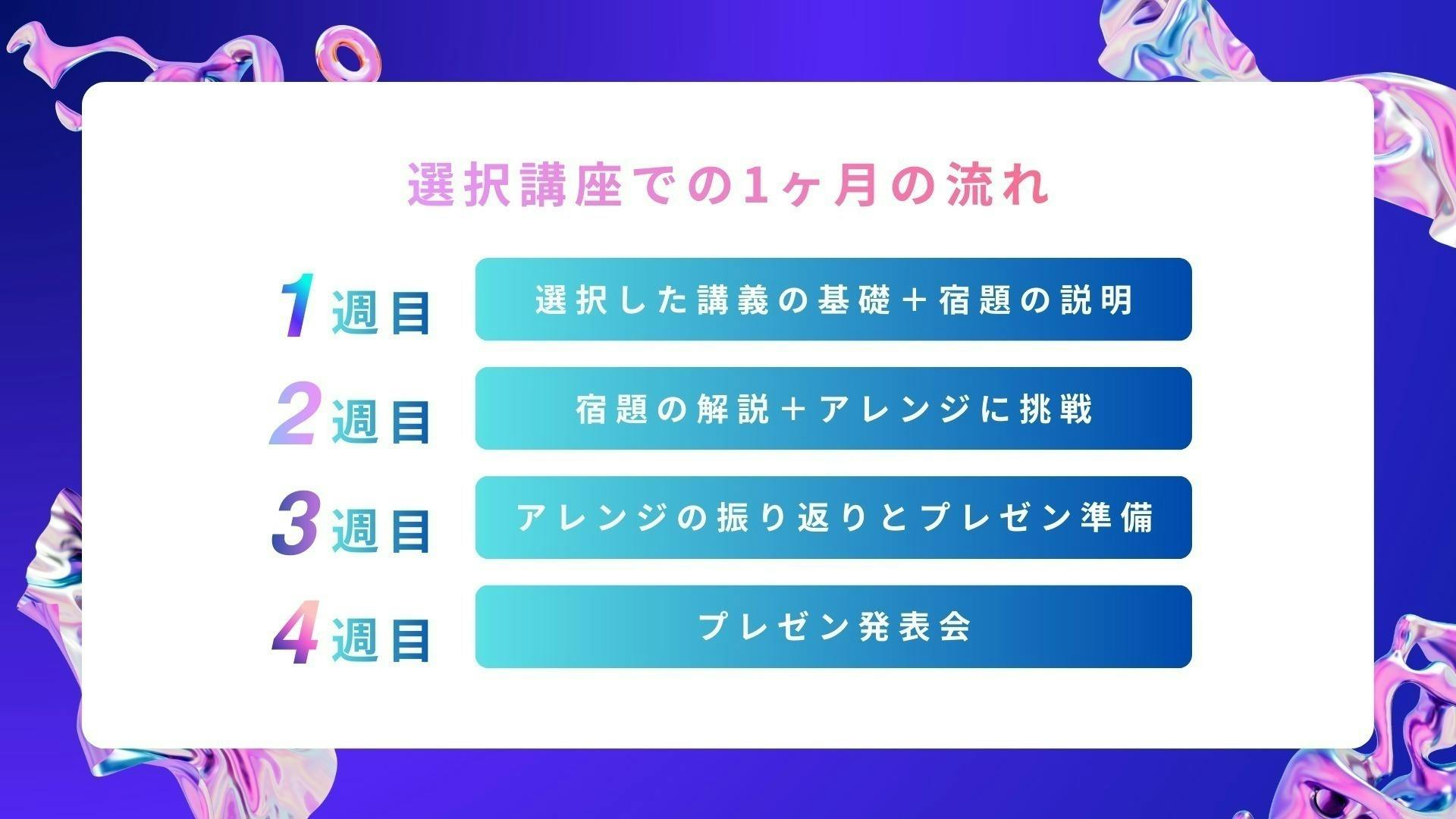 選択講座での1ヶ月の流れ

1週目 選択した講義の基礎＋宿題の説明

2週目 宿題の解説＋アレンジに挑戦

3週目 アレンジの振り返りとプレゼン準備

4週目 プレゼン発表会